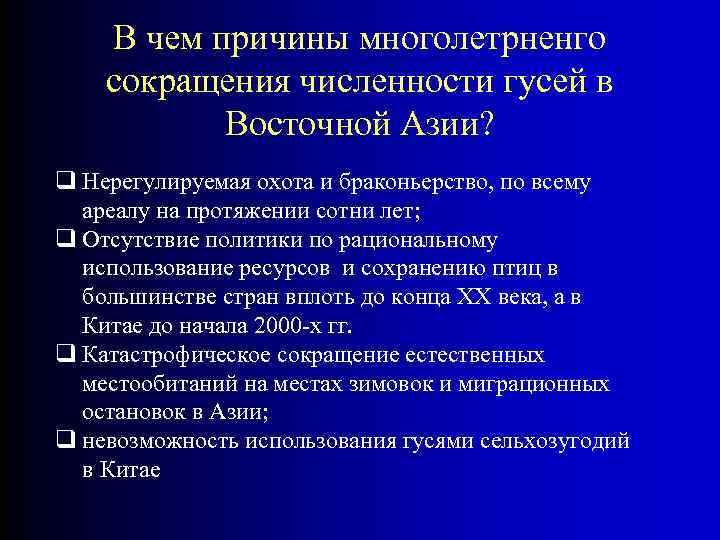 В чем причины многолетрненго сокращения численности гусей в Восточной Азии?

❑ Нерегулируемая охота и браконьерство, по всему ареалу на протяжении сотни лет;
❑ Отсутствие политики по рациональному использование ресурсов и сохранению птиц в большинстве стран вплоть до конца XX века, а в Китае до начала 2000-х гг.
❑ Катастрофическое сокращение естественных местообитаний на местах зимовок и миграционных остановок в Азии;
❑ невозможность использования гусями сельхозугодий в Китае